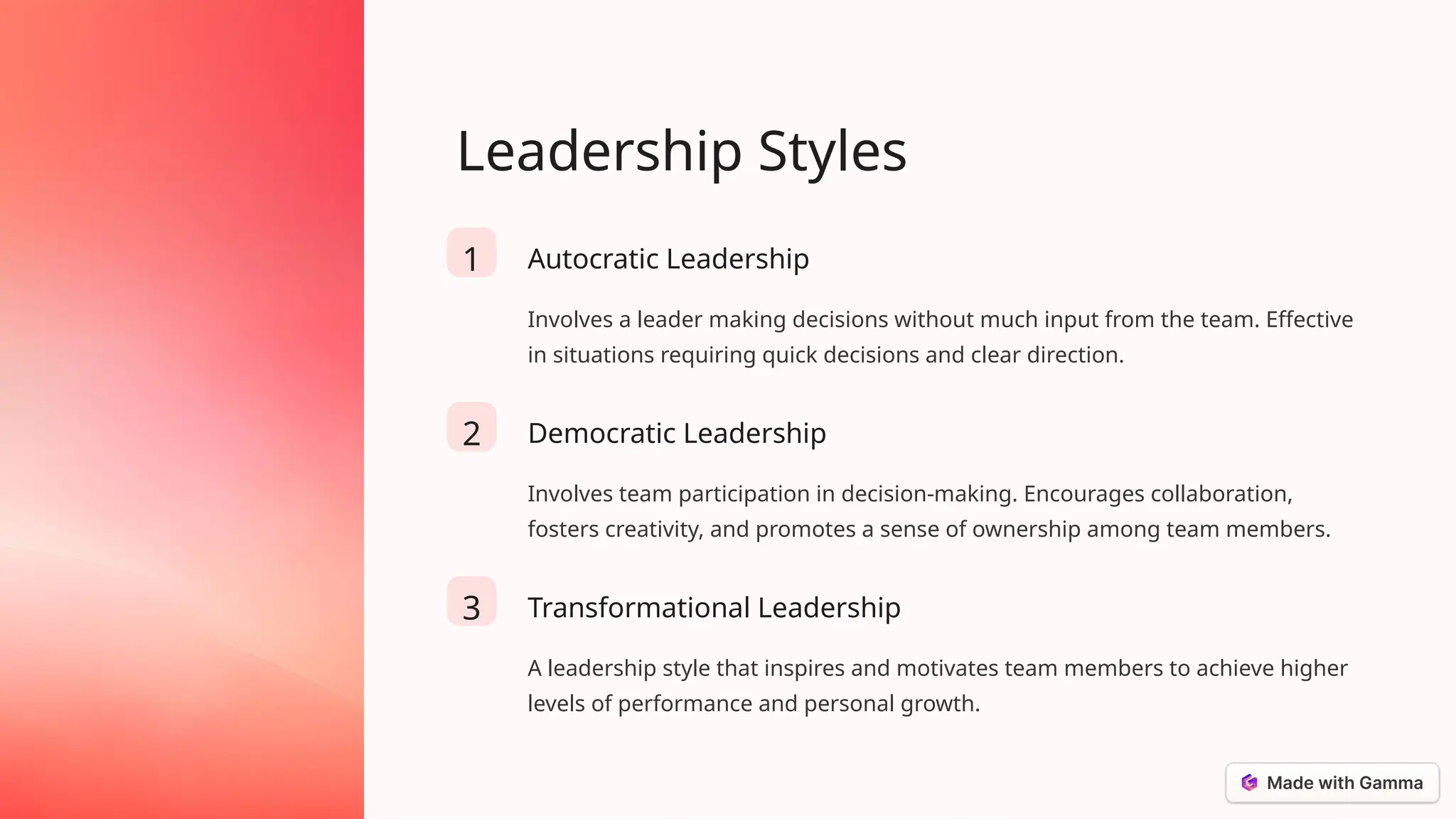 Leadership Styles

1

Autocratic Leadership

Involves a leader making decisions without much input from the team. Effective in situations requiring quick decisions and clear direction.

2

Democratic Leadership

Involves team participation in decision-making. Encourages collaboration, fosters creativity, and promotes a sense of ownership among team members.

3

Transformational Leadership

A leadership style that inspires and motivates team members to achieve higher levels of performance and personal growth.

Made with Gamma